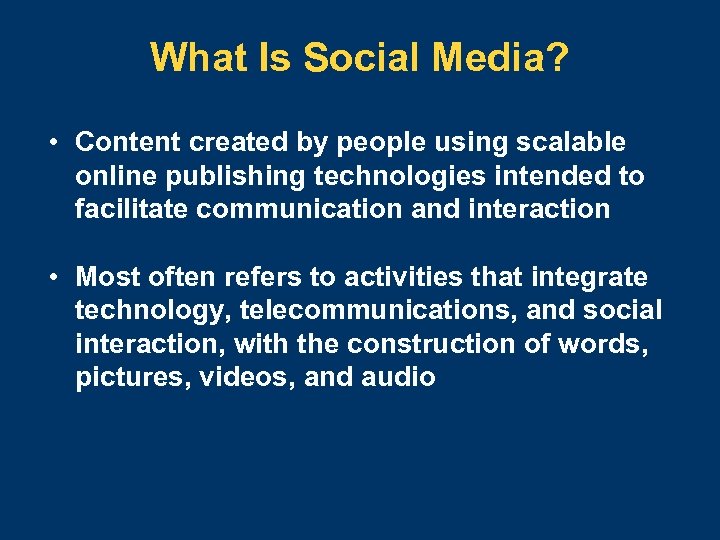 What Is Social Media?

• Content created by people using scalable online publishing technologies intended to facilitate communication and interaction

• Most often refers to activities that integrate technology, telecommunications, and social interaction, with the construction of words, pictures, videos, and audio